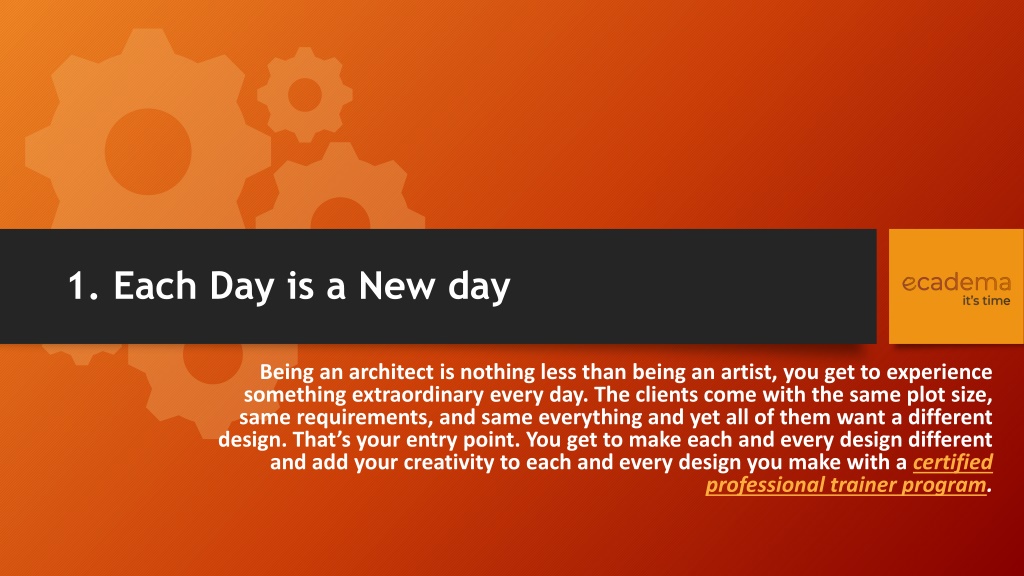 1. Each Day is a New day

ecadema
it's time

Being an architect is nothing less than being an artist, you get to experience something extraordinary every day. The clients come with the same plot size, same requirements, and same everything and yet all of them want a different design. That's your entry point. You get to make each and every design different and add your creativity to each and every design you make with a certified professional trainer program.